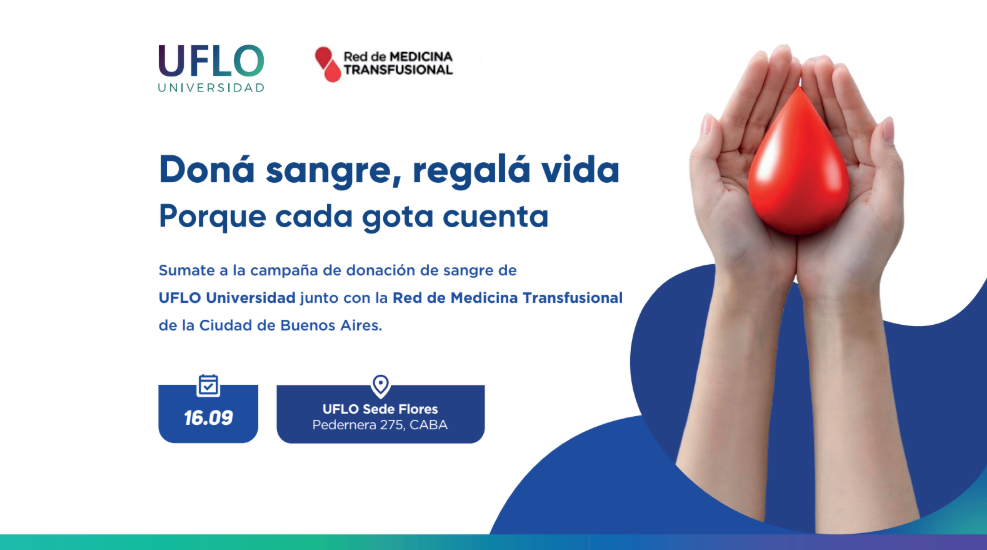 UFLO
UNIVERSIDAD

Red de MEDICINA TRANSFUSIONAL

Doná sangre, regalá vida
Porque cada gota cuenta

Sumate a la campaña de donación de sangre de UFLO Universidad junto con la Red de Medicina Transfusional de la Ciudad de Buenos Aires.

16.09

UFLO Sede Flores
Pedernera 275, CABA